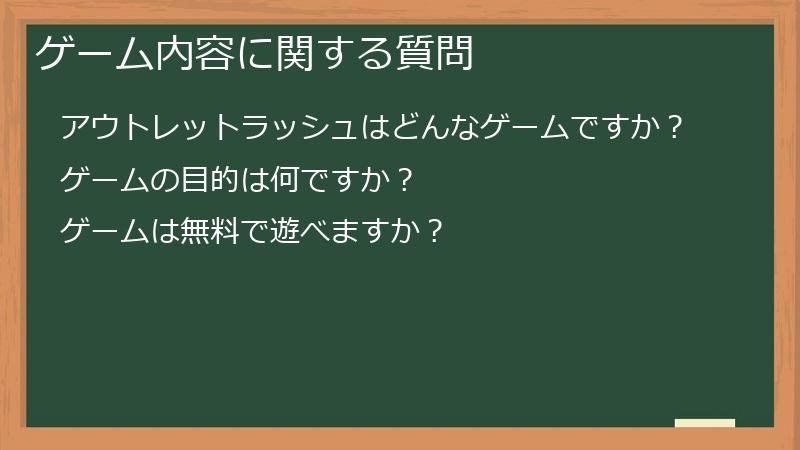 ゲーム内容に関する質問

アウトレットラッシュはどんなゲームですか？

ゲームの目的は何ですか？

ゲームは無料で遊べますか？